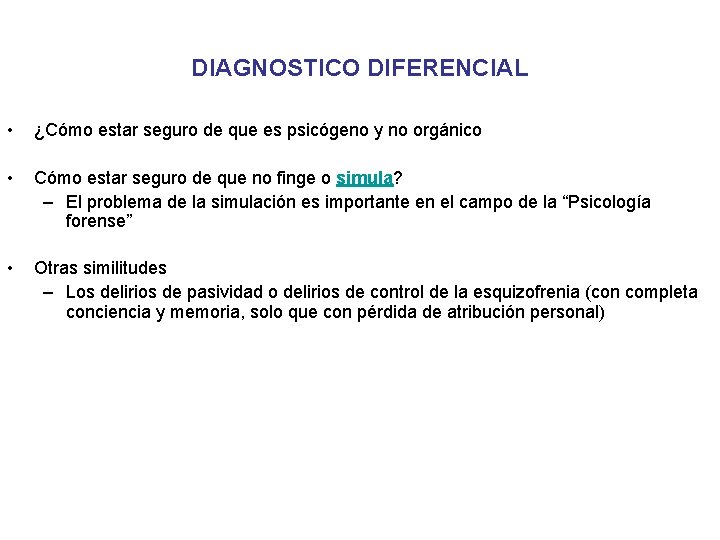 DIAGNOSTICO DIFERENCIAL

• ¿Cómo estar seguro de que es psicógeno y no orgánico

• Cómo estar seguro de que no finge o simula?
– El problema de la simulación es importante en el campo de la “Psicología forense”

• Otras similitudes
– Los delirios de pasividad o delirios de control de la esquizofrenia (con completa conciencia y memoria, solo que con pérdida de atribución personal)